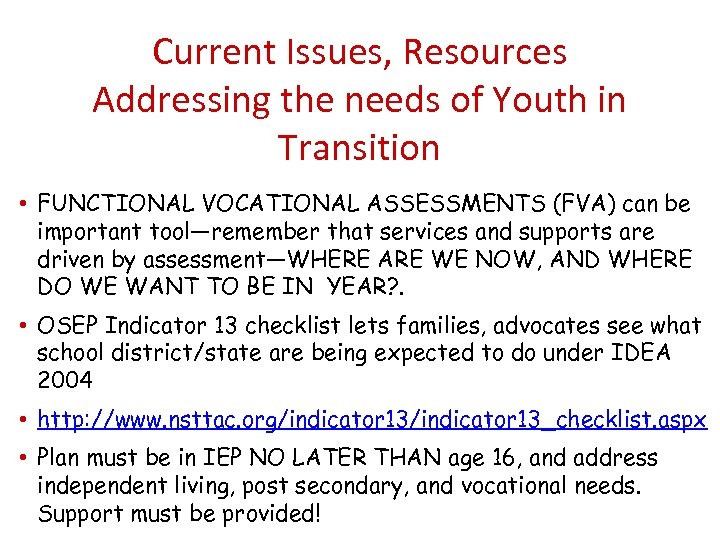 Current Issues, Resources Addressing the needs of Youth in Transition

• FUNCTIONAL VOCATIONAL ASSESSMENTS (FVA) can be important tool—remember that services and supports are driven by assessment—WHERE ARE WE NOW, AND WHERE DO WE WANT TO BE IN YEAR?.

• OSEP Indicator 13 checklist lets families, advocates see what school district/state are being expected to do under IDEA 2004

• http://www.nsttac.org/indicator13/indicator13_checklist.aspx

• Plan must be in IEP NO LATER THAN age 16, and address independent living, post secondary, and vocational needs. Support must be provided!